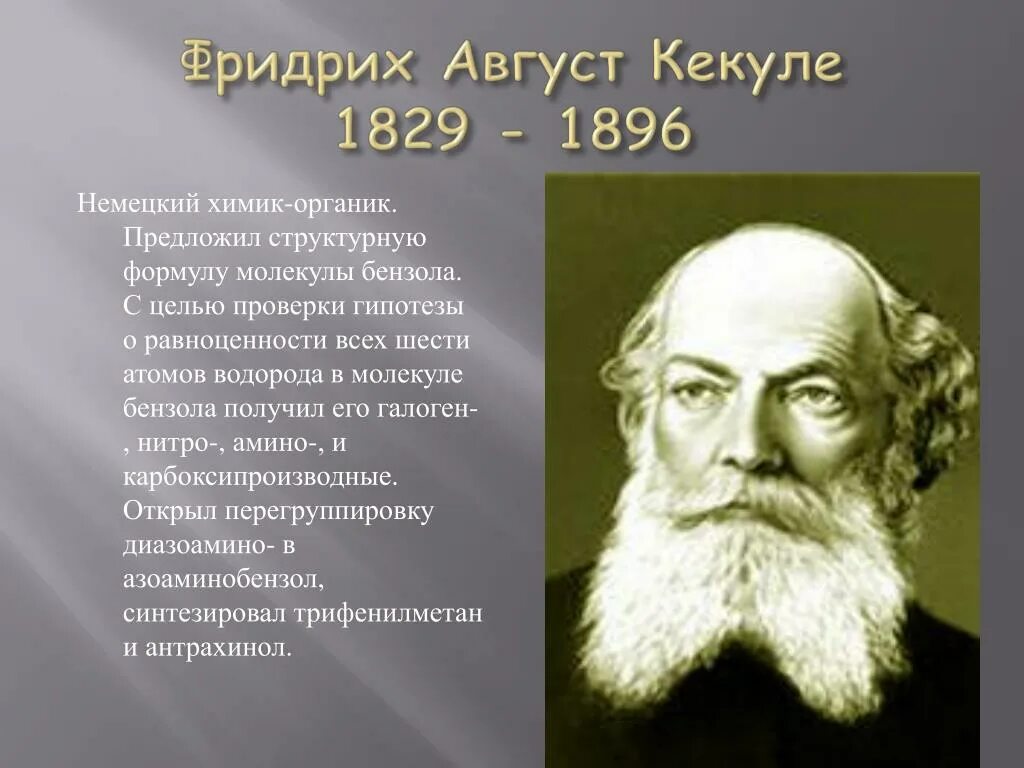 Фридрих Август Кекуле
1829 - 1896

Немецкий химик-органик. Предложил структурную формулу молекулы бензола. С целью проверки гипотезы о равноценности всех шести атомов водорода в молекуле бензола получил его галоген-, нитро-, амино-, и карбоксипроизводные. Открыл перегруппировку диазоамино- в азоаминобензол, синтезировал трифенилметан и антрахинол.